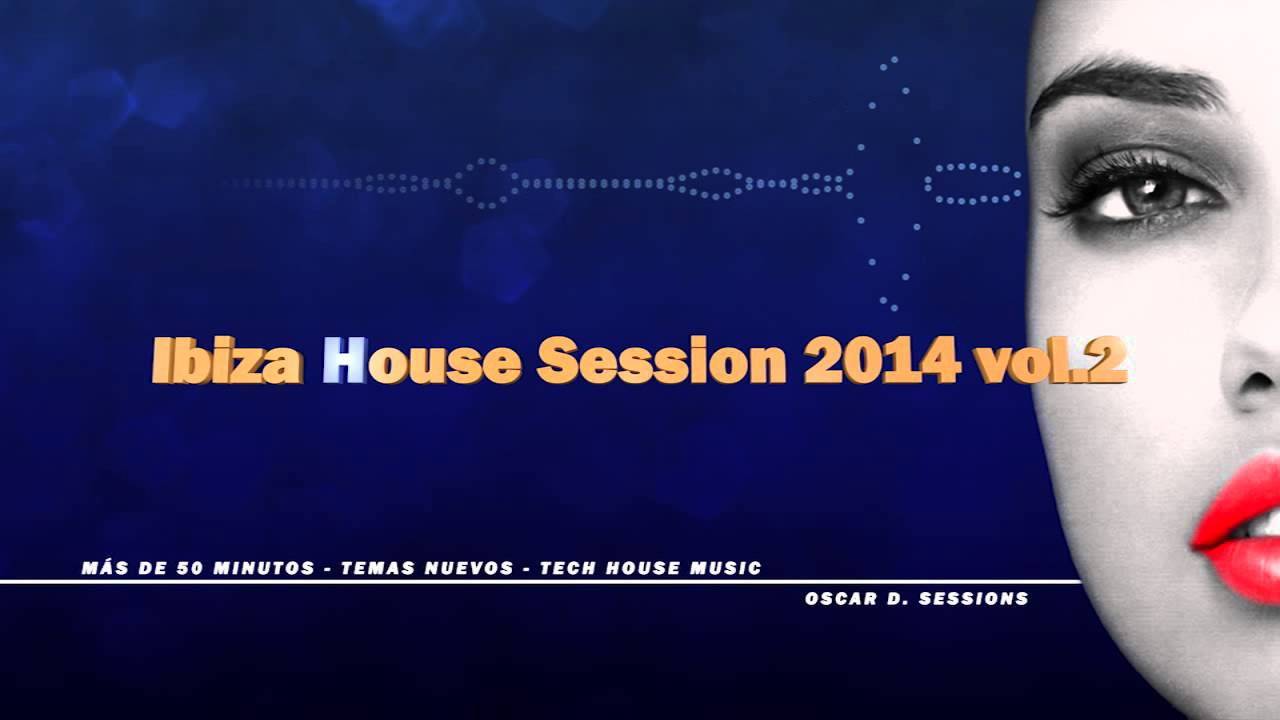 Ibiza House Session 2014 vol.2

MÁS DE 50 MINUTOS - TEMAS NUEVOS - TECH HOUSE MUSIC

OSCAR D. SESSIONS